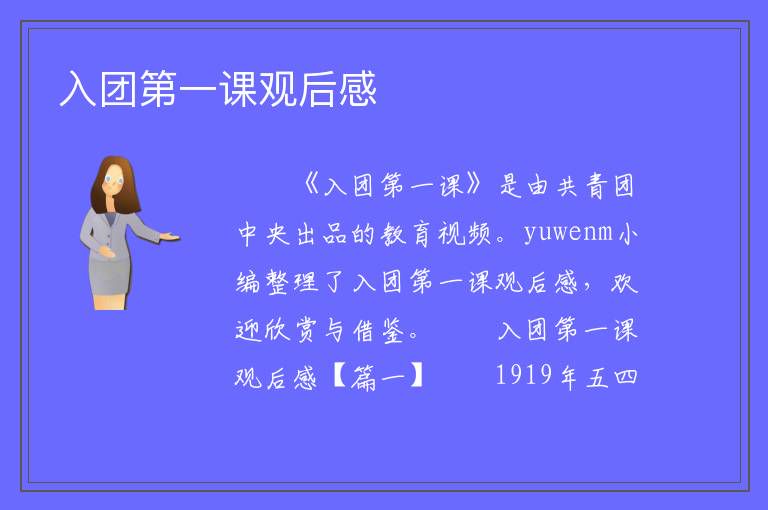 入团第一课观后感

《入团第一课》是由共青团中央出品的教育视频。yuwenm小编整理了入团第一课观后感，欢迎欣赏与借鉴。 入团第一课观后感【篇一】 1919年五四